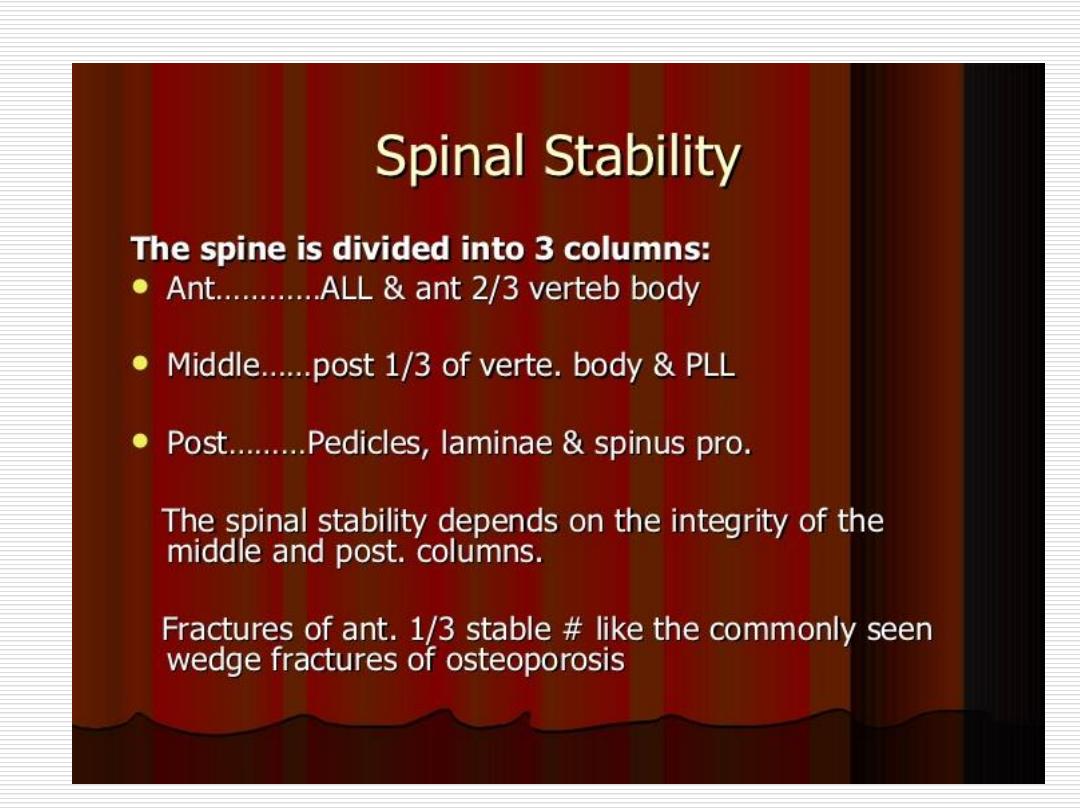 Spinal Stability

The spine is divided into 3 columns:

• Ant…………ALL & ant 2/3 verteb body

• Middle……post 1/3 of verte. body & PLL

• Post………Pedicles, laminae & spinus pro.

The spinal stability depends on the integrity of the middle and post. columns.

Fractures of ant. 1/3 stable # like the commonly seen wedge fractures of osteoporosis